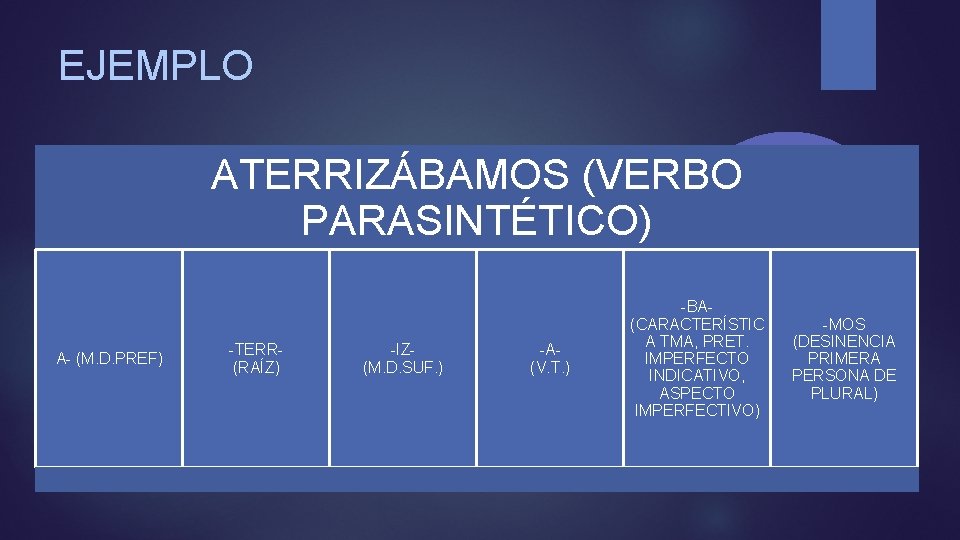 EJEMPLO

ATERRIZÁBAMOS (VERBO PARASINTÉTICO)

| A- (M.D.PREF) | -TERR- (RAÍZ) | -IZ- (M.D.SUF.) | -A- (V.T.) | -BA- (CARACTERÍSTICA TMA, PRET. IMPERFECTO INDICATIVO, ASPECTO IMPERFECTIVO) | -MOS (DESINENCIA PRIMERA PERSONA DE PLURAL) |
|---|---|---|---|---|---|